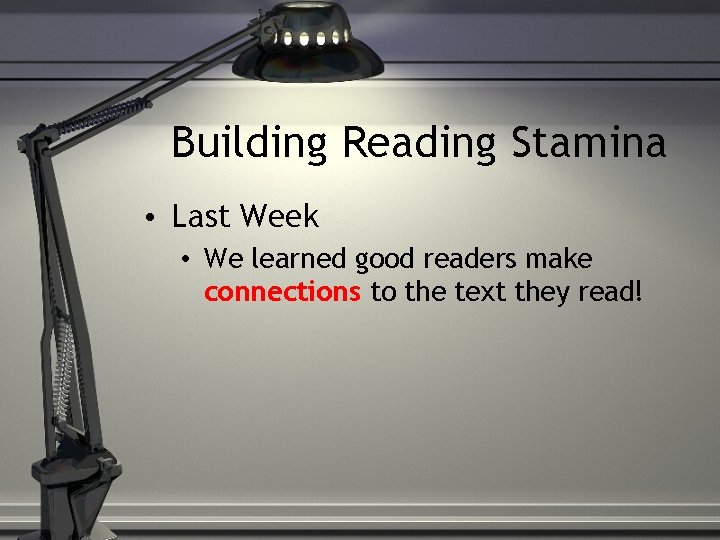 Building Reading Stamina

• Last Week

• We learned good readers make connections to the text they read!